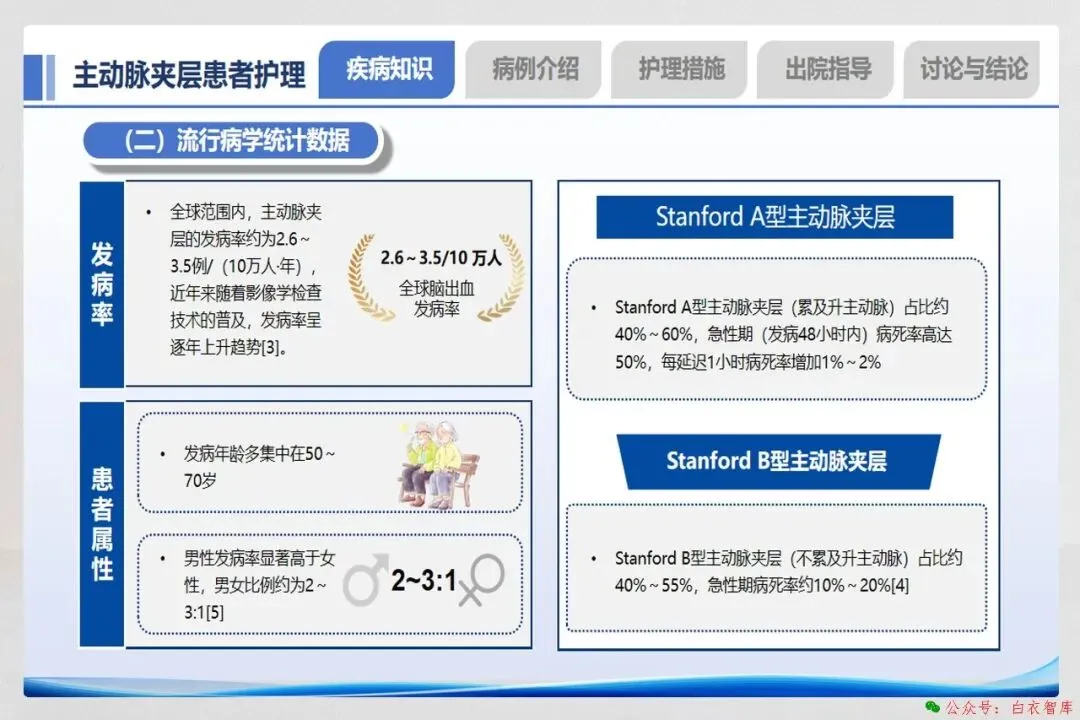 主动脉夹层患者护理

疾病知识 病例介绍 护理措施 出院指导 讨论与结论

（二）流行病学统计数据

发病率

• 全球范围内，主动脉夹层的发病率约为2.6～3.5例/（10万人·年），近年来随着影像学检查技术的普及，发病率呈逐年上升趋势[3]。

2.6～3.5/10 万人
全球脑出血发病率

患者属性

• 发病年龄多集中在50～70岁

• 男性发病率显著高于女性，男女比例约为2～3:1[5]

2~3:1

Stanford A型主动脉夹层

• Stanford A型主动脉夹层（累及升主动脉）占比约40%～60%，急性期（发病48小时内）病死率高达50%，每延迟1小时病死率增加1%～2%

Stanford B型主动脉夹层

• Stanford B型主动脉夹层（不累及升主动脉）占比约40%～55%，急性期病死率约10%～20%[4]

公众号：白衣智库